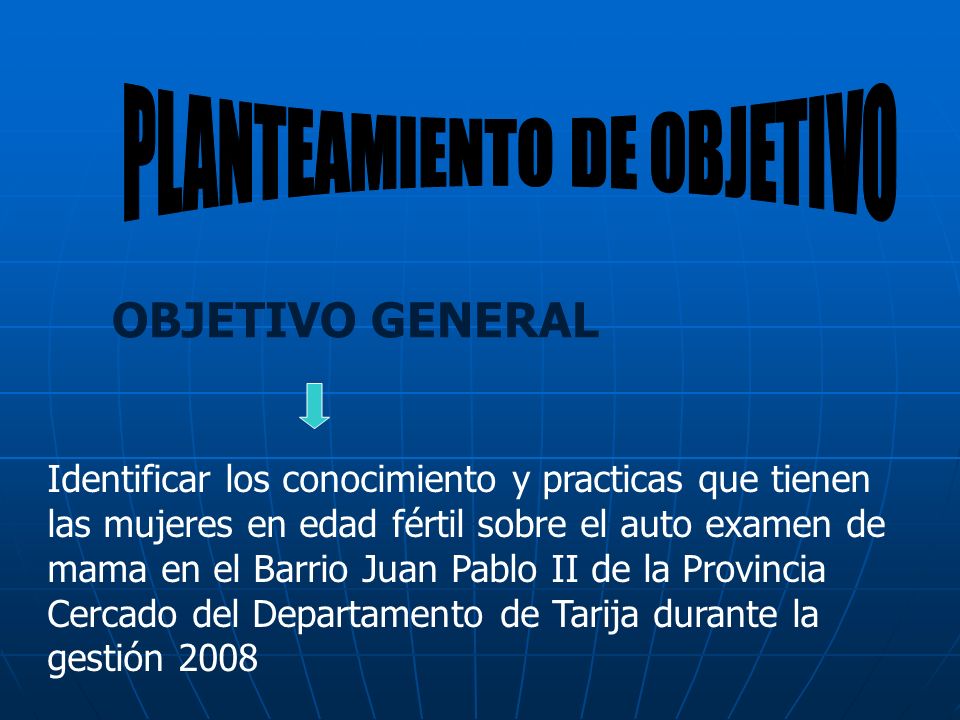 PLANTEAMIENTO DE OBJETIVO

OBJETIVO GENERAL

Identificar los conocimiento y practicas que tienen las mujeres en edad fértil sobre el auto examen de mama en el Barrio Juan Pablo II de la Provincia Cercado del Departamento de Tarija durante la gestión 2008